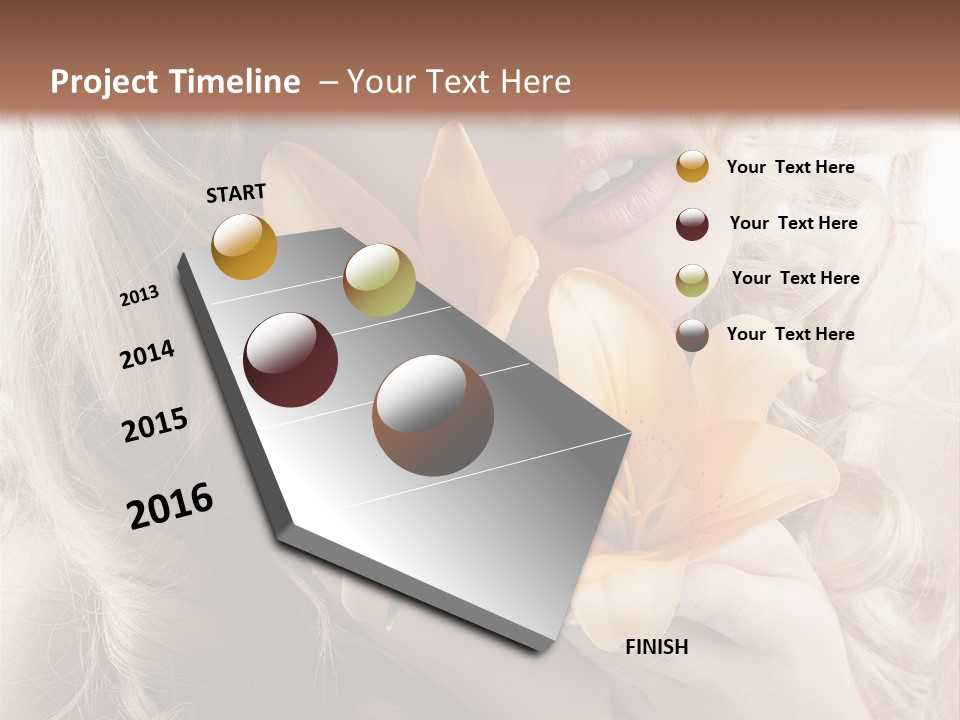 Project Timeline – Your Text Here

START

2013

2014

2015

2016

FINISH

Your Text Here

Your Text Here

Your Text Here

Your Text Here